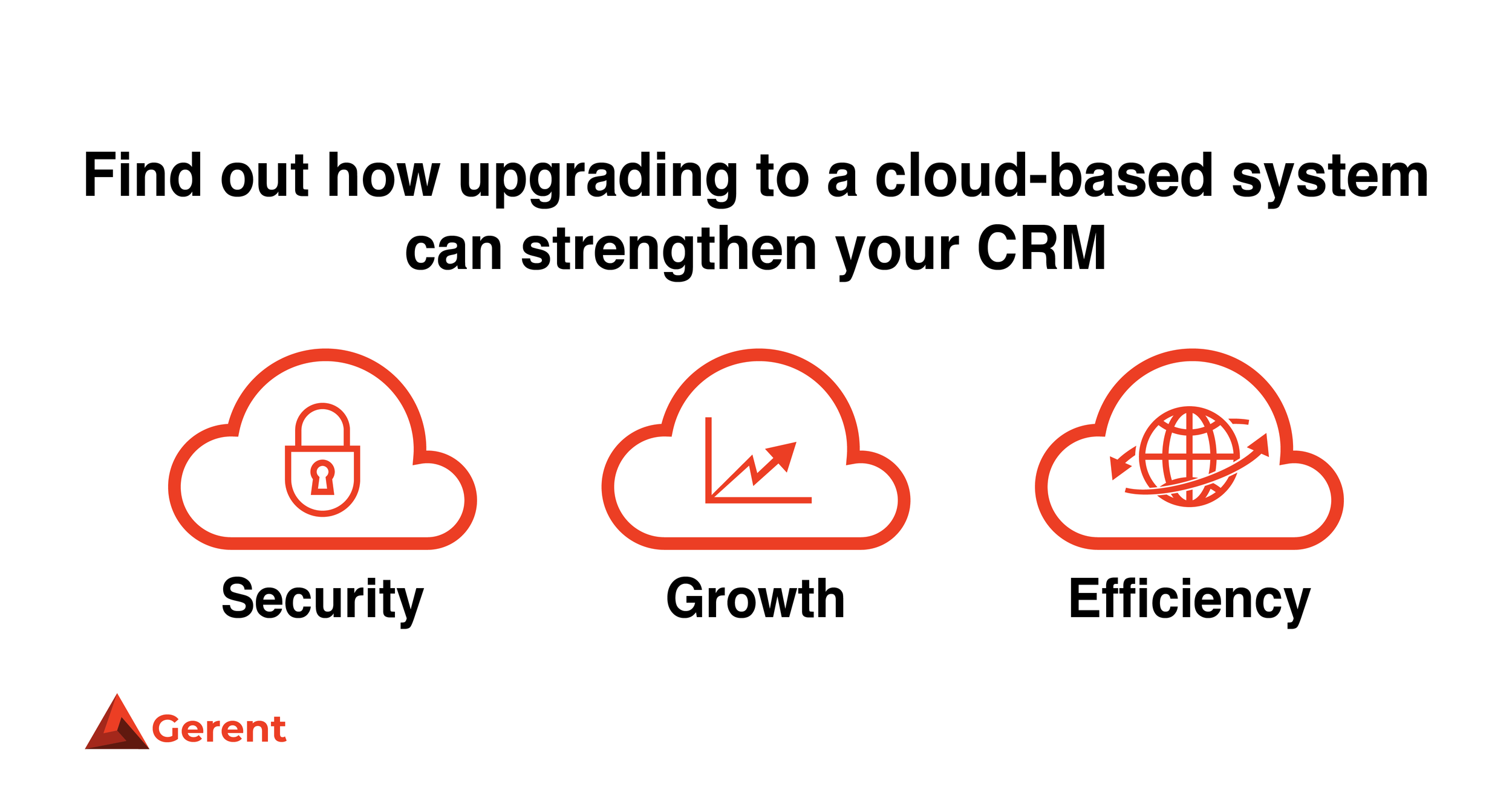 Find out how upgrading to a cloud-based system can strengthen your CRM

Security

Growth

Efficiency

Gerent